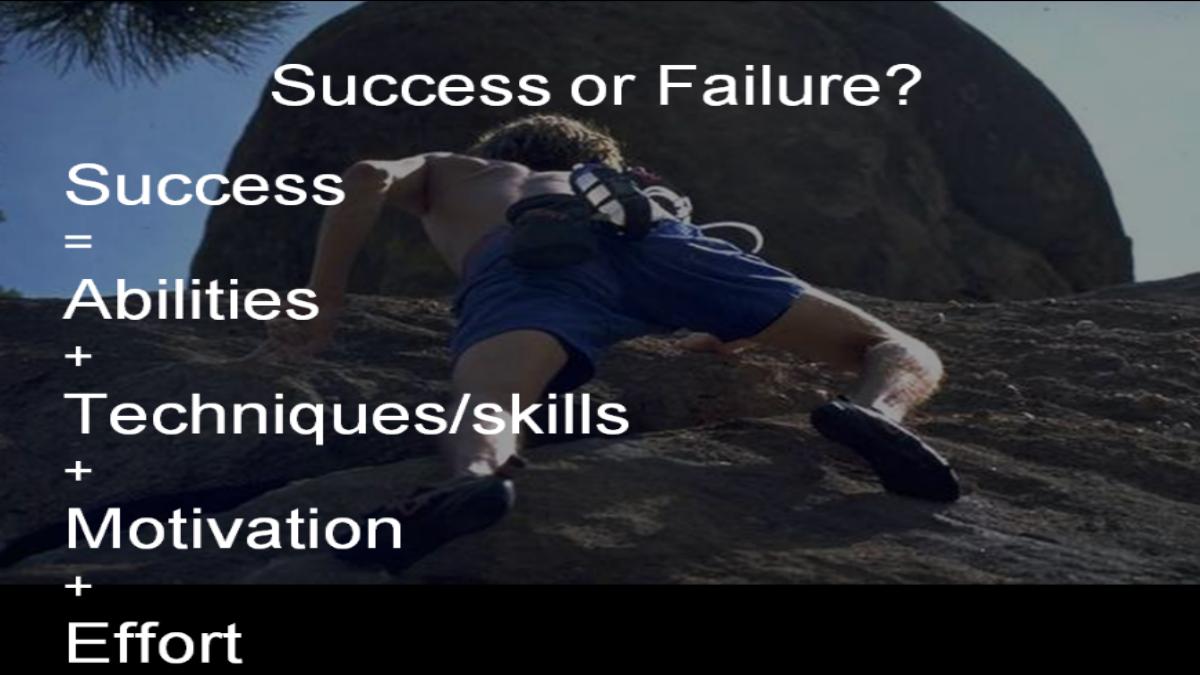 Success or Failure?

Success
=
Abilities
+
Techniques/skills
+
Motivation
+
Effort